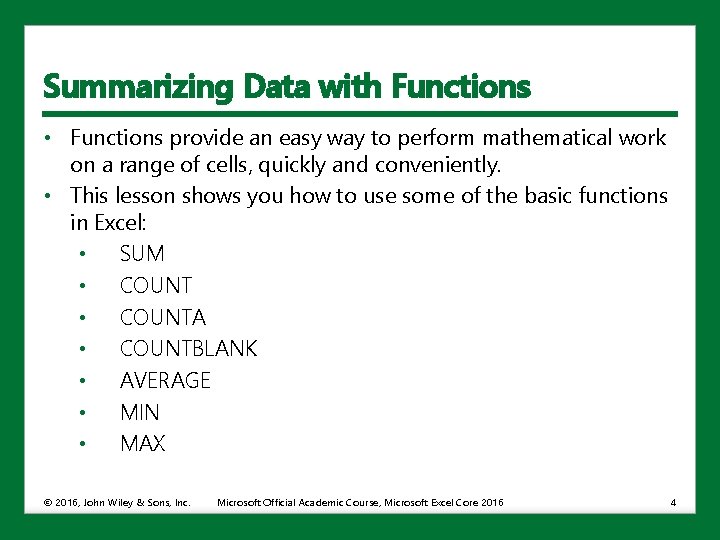 Summarizing Data with Functions

• Functions provide an easy way to perform mathematical work on a range of cells, quickly and conveniently.
• This lesson shows you how to use some of the basic functions in Excel:
  • SUM
  • COUNT
  • COUNTA
  • COUNTBLANK
  • AVERAGE
  • MIN
  • MAX

© 2016, John Wiley & Sons, Inc. Microsoft Official Academic Course, Microsoft Excel Core 2016 4